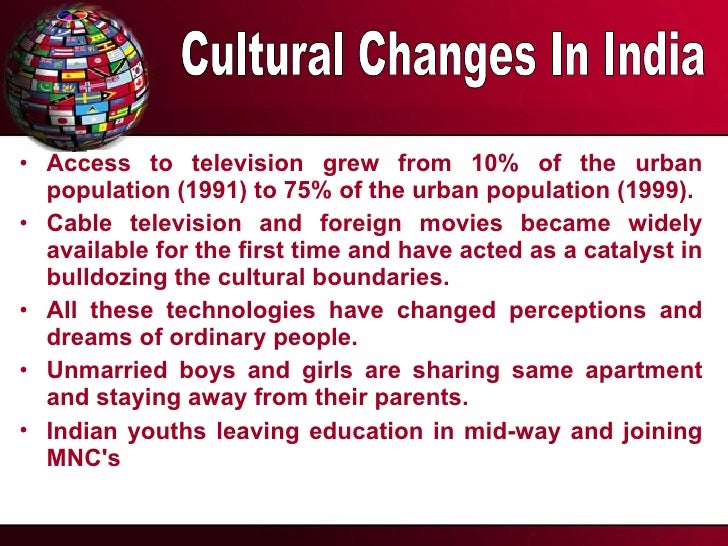 Cultural Changes In India

• Access to television grew from 10% of the urban population (1991) to 75% of the urban population (1999).

• Cable television and foreign movies became widely available for the first time and have acted as a catalyst in bulldozing the cultural boundaries.

• All these technologies have changed perceptions and dreams of ordinary people.

• Unmarried boys and girls are sharing same apartment and staying away from their parents.

• Indian youths leaving education in mid-way and joining MNC's